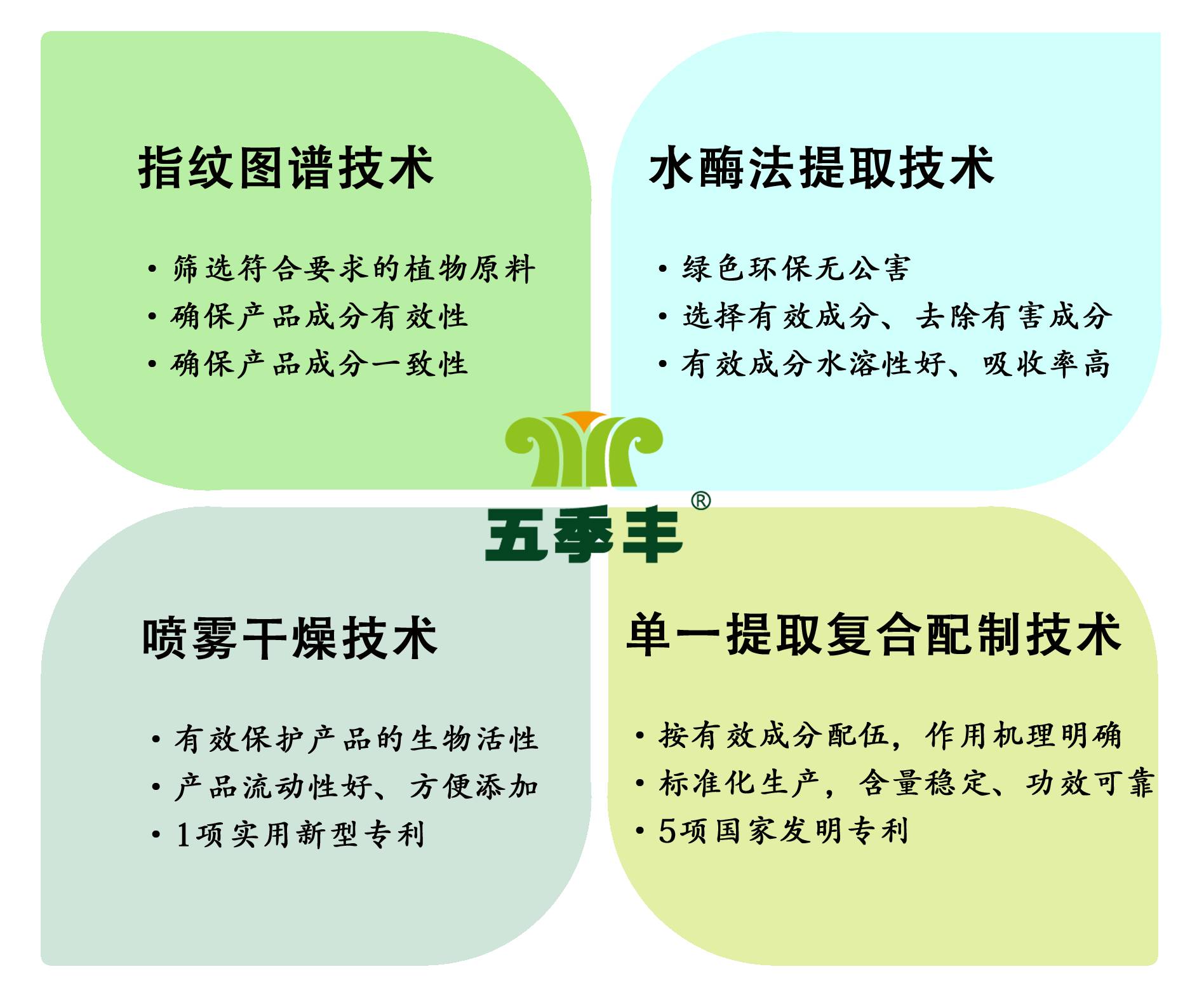 指纹图谱技术

• 筛选符合要求的植物原料
• 确保产品成分有效性
• 确保产品成分一致性

水酶法提取技术

• 绿色环保无公害
• 选择有效成分、去除有害成分
• 有效成分水溶性好、吸收率高

五季丰®

喷雾干燥技术

• 有效保护产品的生物活性
• 产品流动性好、方便添加
• 1项实用新型专利

单一提取复合配制技术

• 按有效成分配伍，作用机理明确
• 标准化生产，含量稳定、功效可靠
• 5项国家发明专利